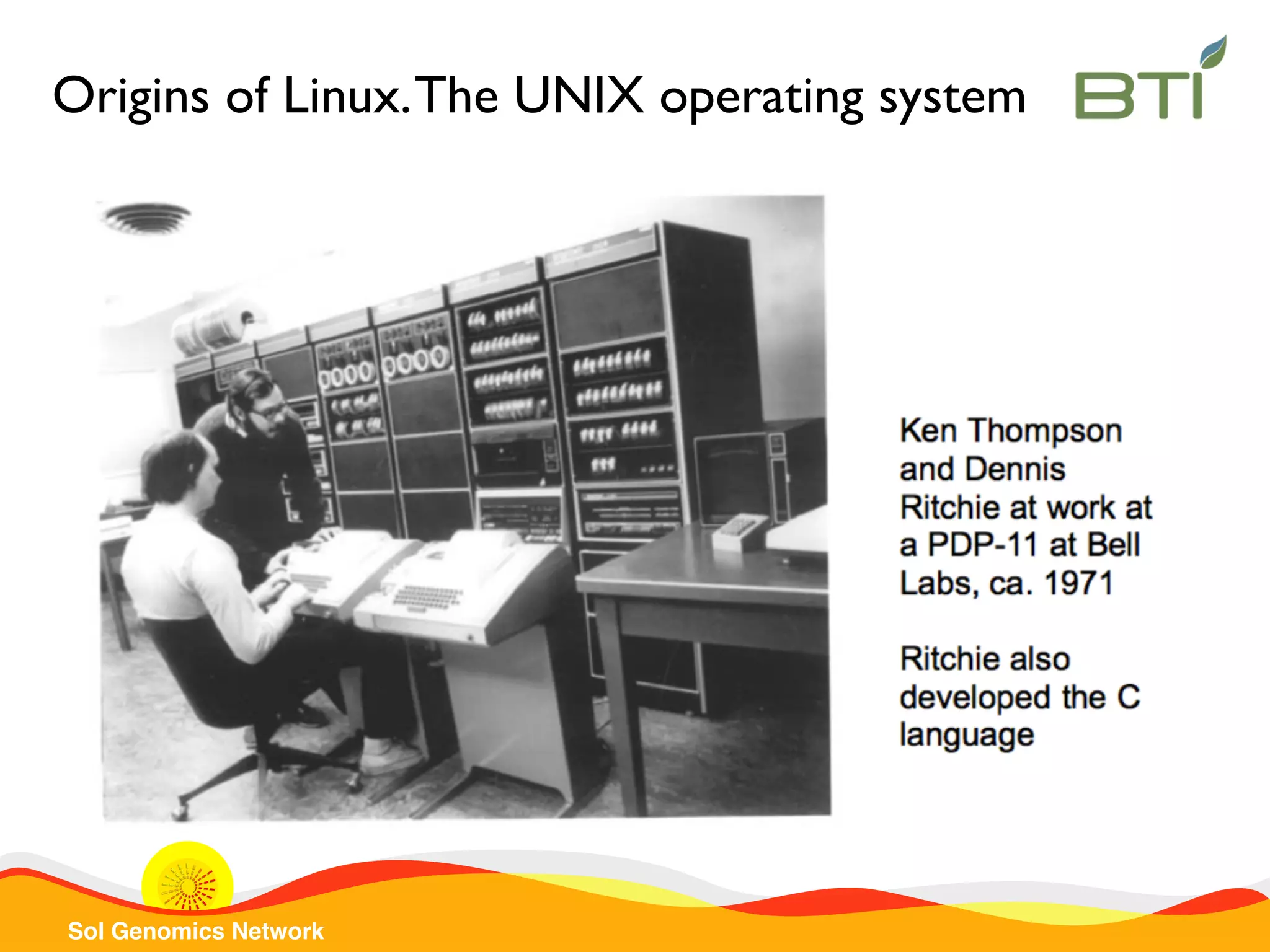 Origins of Linux. The UNIX operating system

BTI

Ken Thompson and Dennis Ritchie at work at a PDP-11 at Bell Labs, ca. 1971

Ritchie also developed the C language

Sol Genomics Network